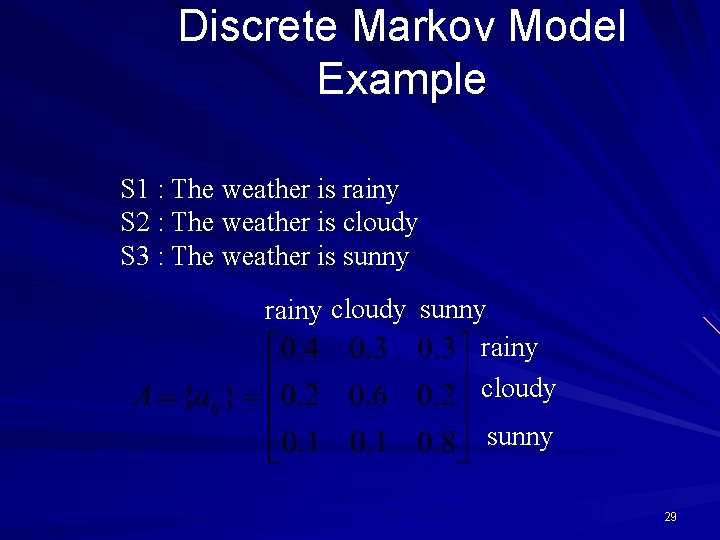 Discrete Markov Model Example

S1 : The weather is rainy
S2 : The weather is cloudy
S3 : The weather is sunny

rainy cloudy sunny

$A = \{a_{ij}\} = \begin{bmatrix} 0.4 & 0.3 & 0.3 \\ 0.2 & 0.6 & 0.2 \\ 0.1 & 0.1 & 0.8 \end{bmatrix}$

rainy
cloudy
sunny

29